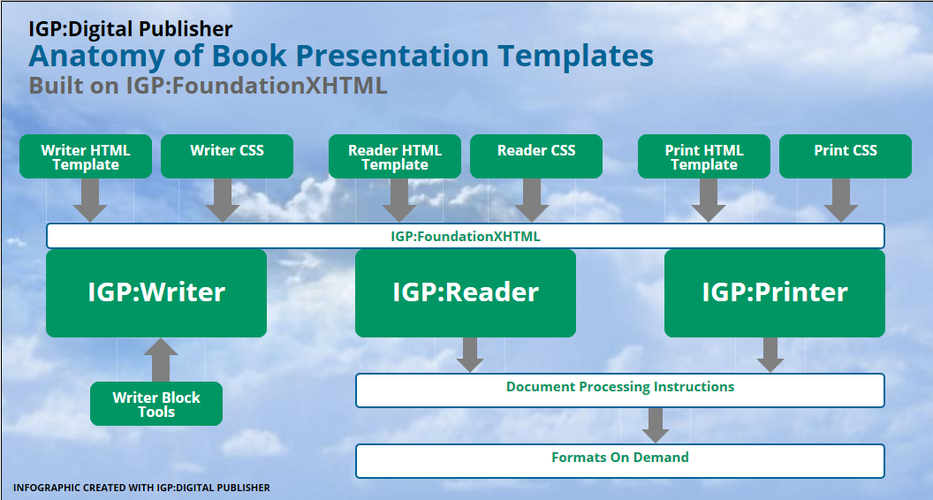 IGP:Digital Publisher
Anatomy of Book Presentation Templates
Built on IGP:FoundationXHTML

Writer HTML Template

Writer CSS

Reader HTML Template

Reader CSS

Print HTML Template

Print CSS

IGP:FoundationXHTML

IGP:Writer

IGP:Reader

IGP:Printer

Writer Block Tools

Document Processing Instructions

Formats On Demand

INFOGRAPHIC CREATED WITH IGP:DIGITAL PUBLISHER